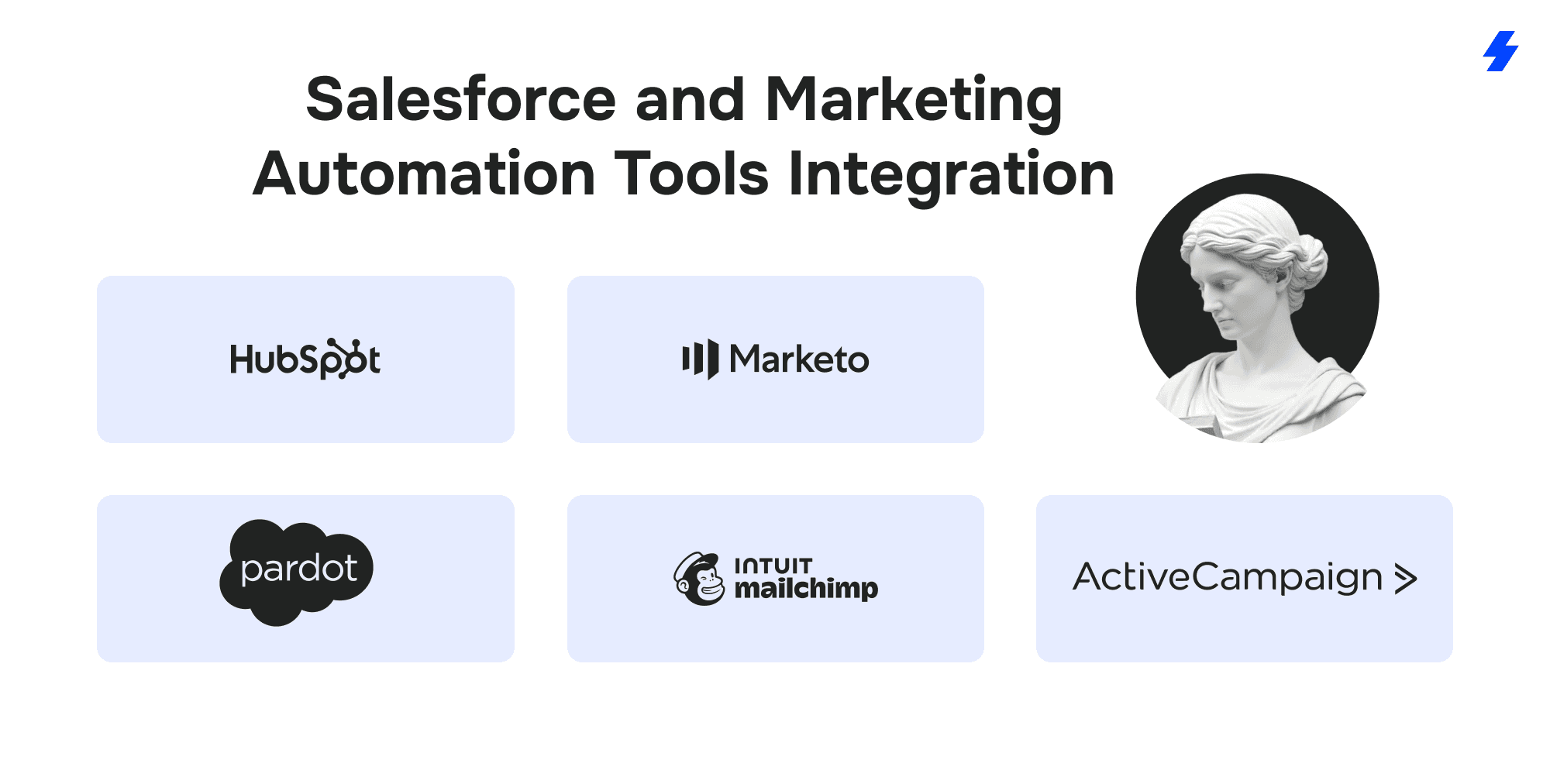 Salesforce and Marketing Automation Tools Integration

HubSpot

Marketo

pardot

INTUIT mailchimp

ActiveCampaign >